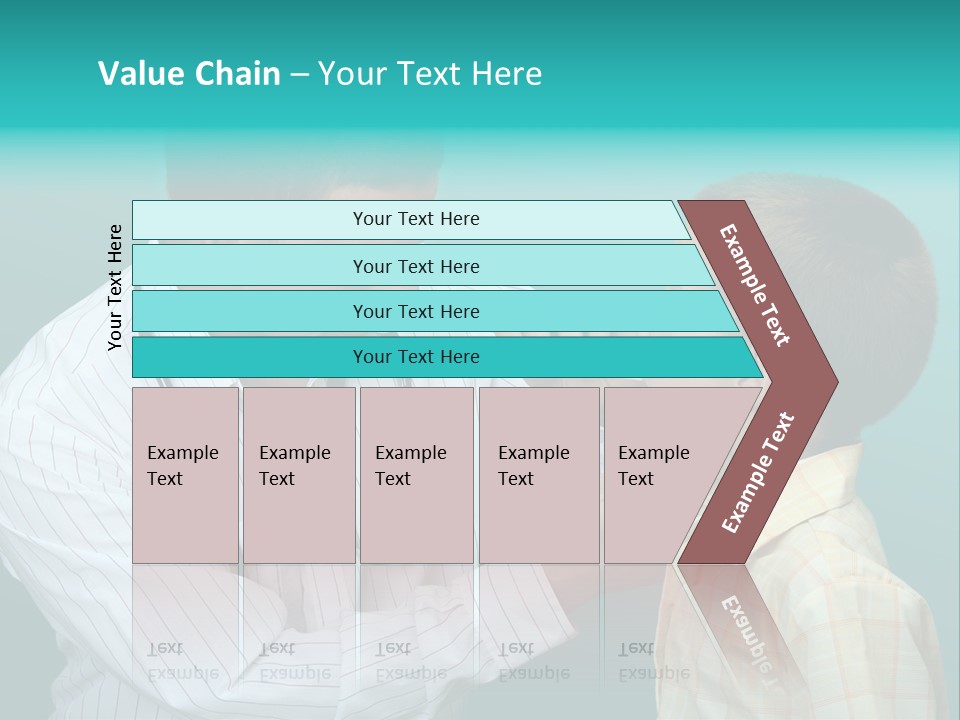 Value Chain – Your Text Here

Your Text Here

Your Text Here

Your Text Here

Your Text Here

Your Text Here

Example Text

Example Text

Example Text

Example Text

Example Text

Example Text

Example Text